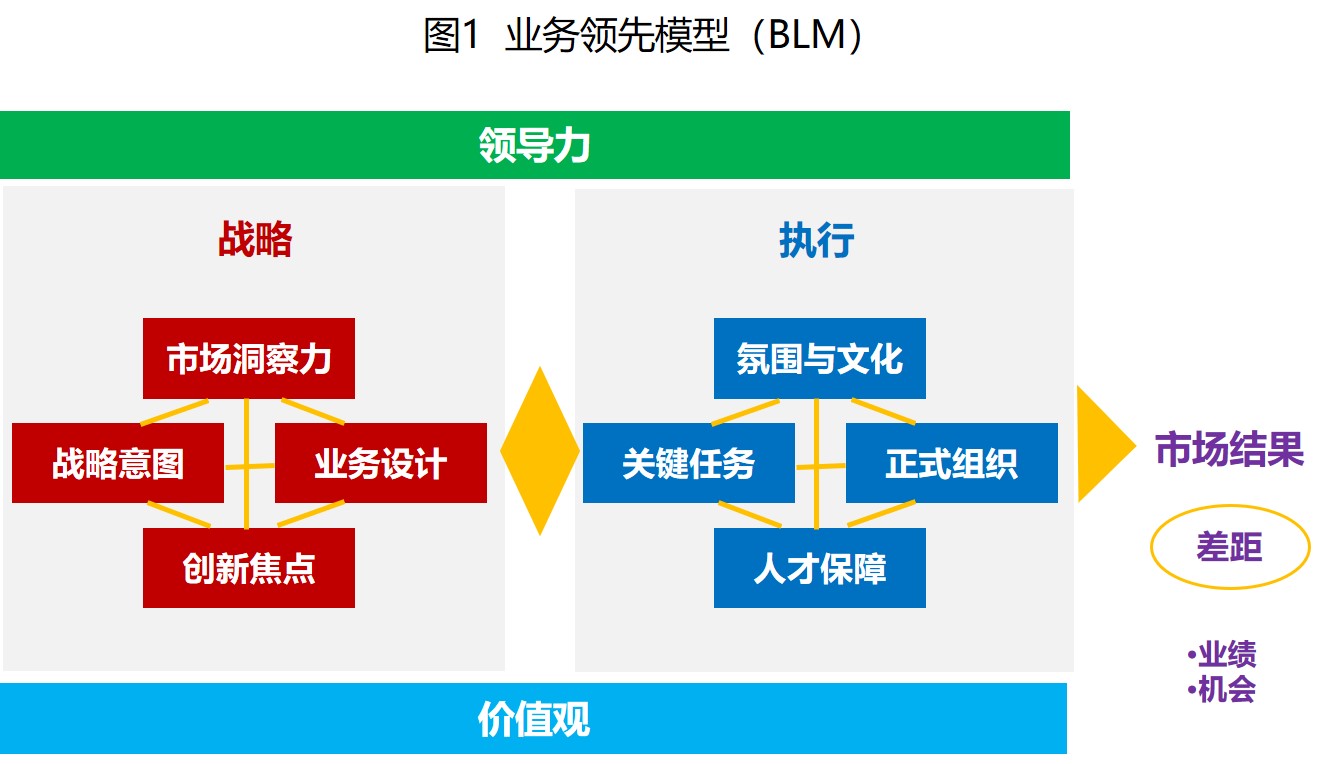 图1 业务领先模型（BLM）

领导力

战略

市场洞察力

战略意图

业务设计

创新焦点

执行

氛围与文化

关键任务

正式组织

人才保障

市场结果

差距

•业绩
•机会

价值观